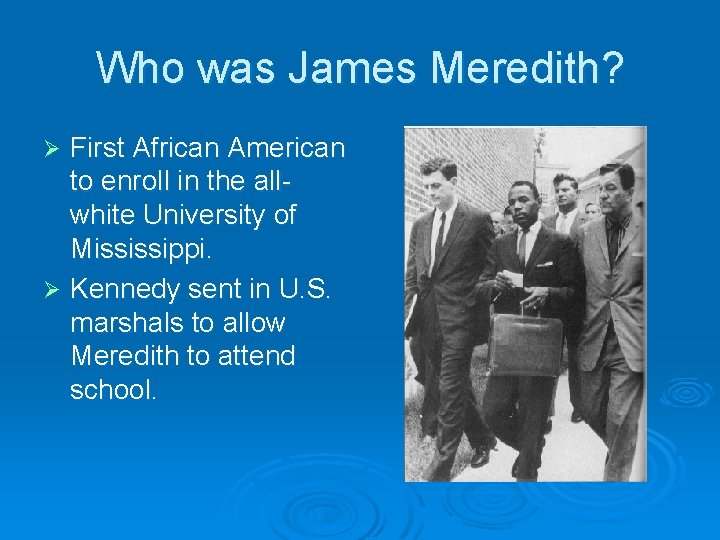 Who was James Meredith?

➢ First African American to enroll in the all-white University of Mississippi.

➢ Kennedy sent in U.S. marshals to allow Meredith to attend school.